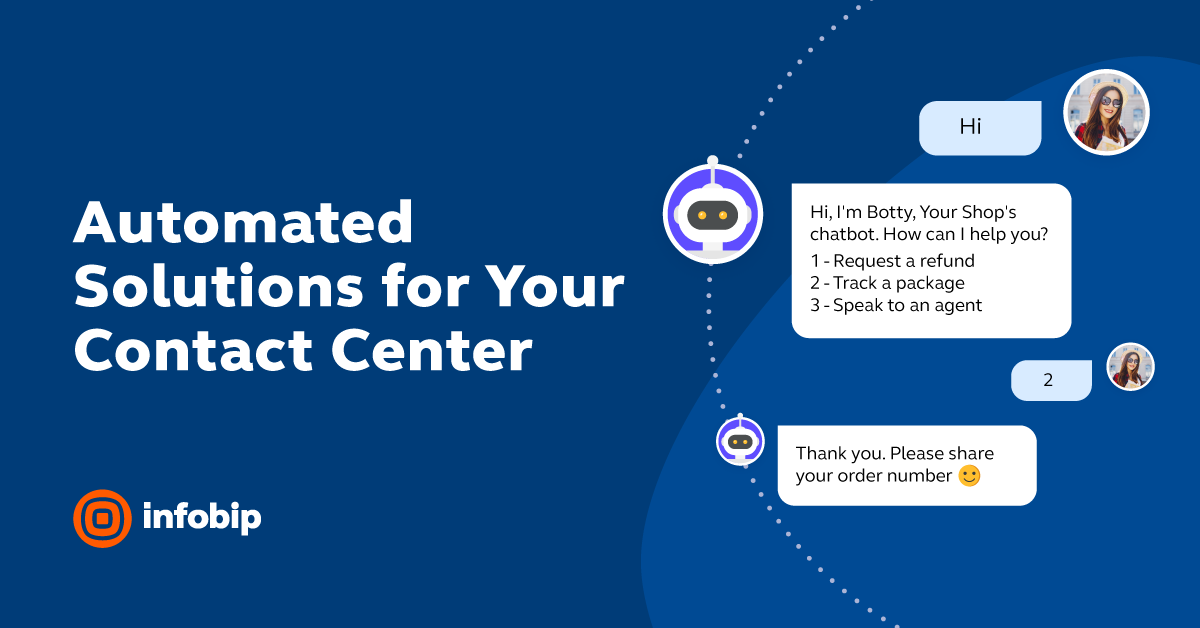 Automated Solutions for Your Contact Center

infobip

Hi

Hi, I'm Botty, Your Shop's chatbot. How can I help you?
1 - Request a refund
2 - Track a package
3 - Speak to an agent

2

Thank you. Please share your order number 🙂